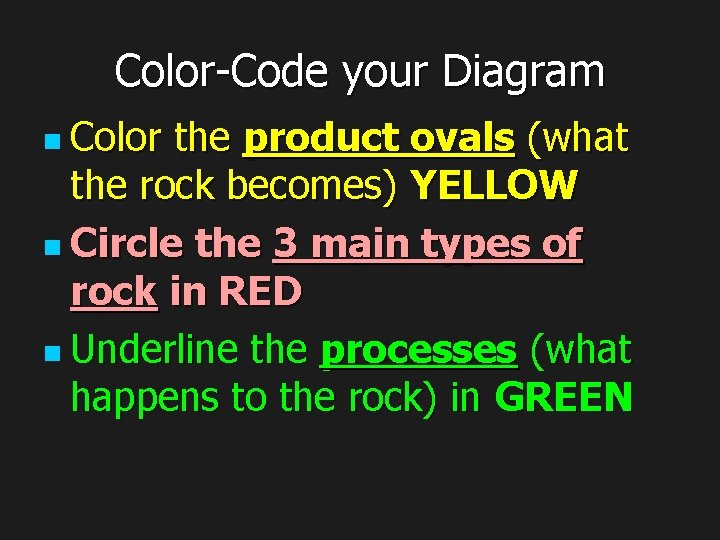 Color-Code your Diagram

Color the product ovals (what the rock becomes) YELLOW

Circle the 3 main types of rock in RED

Underline the processes (what happens to the rock) in GREEN